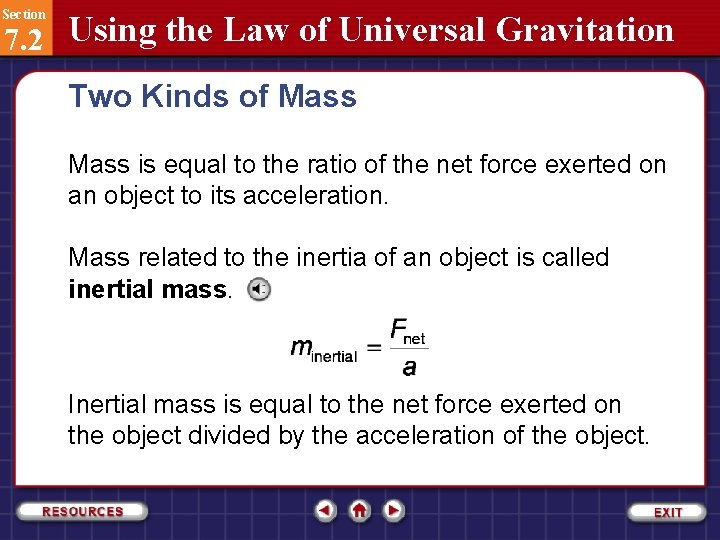 Section
7.2 Using the Law of Universal Gravitation

Two Kinds of Mass

Mass is equal to the ratio of the net force exerted on an object to its acceleration.

Mass related to the inertia of an object is called **inertial mass**.

$m_{\text{inertial}} = \frac{F_{\text{net}}}{a}$

Inertial mass is equal to the net force exerted on the object divided by the acceleration of the object.

RESOURCES

EXIT